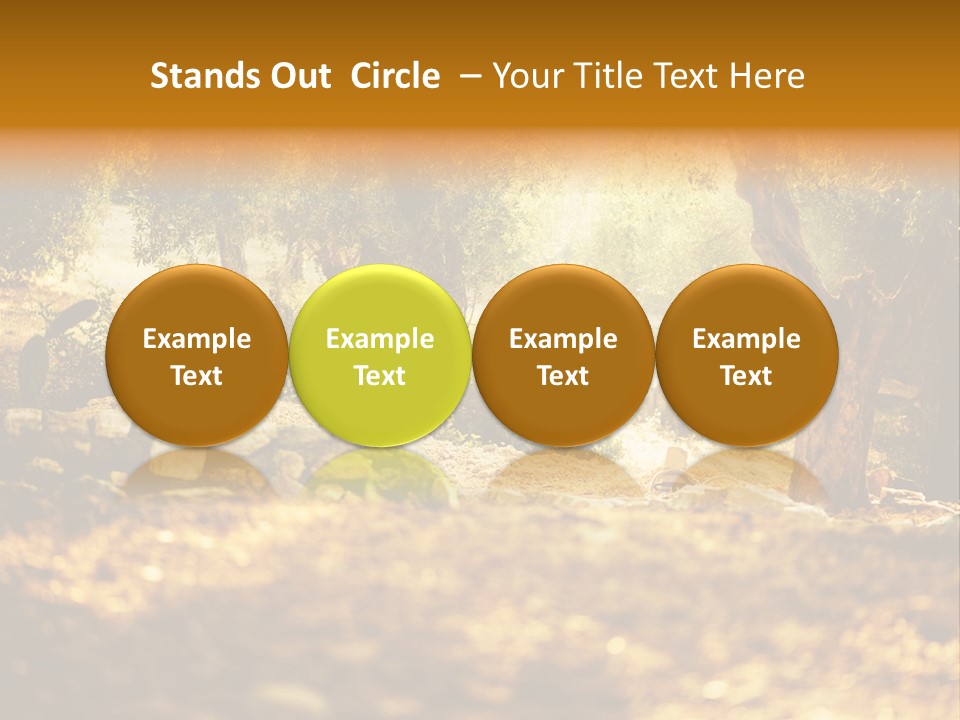 Stands Out Circle – Your Title Text Here

Example Text

Example Text

Example Text

Example Text